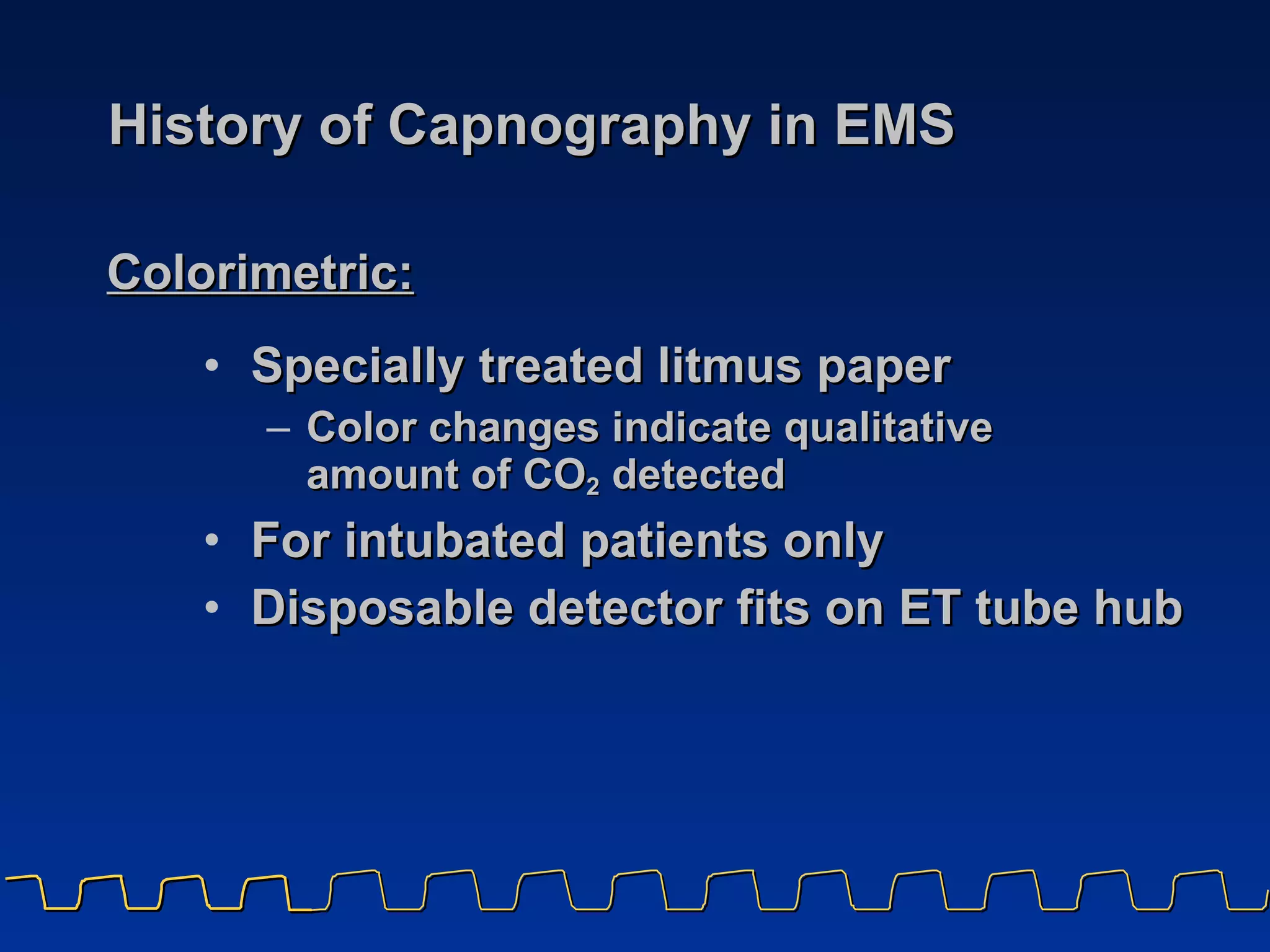 History of Capnography in EMS

Colorimetric:

• Specially treated litmus paper
  – Color changes indicate qualitative amount of $CO_2$ detected
• For intubated patients only
• Disposable detector fits on ET tube hub